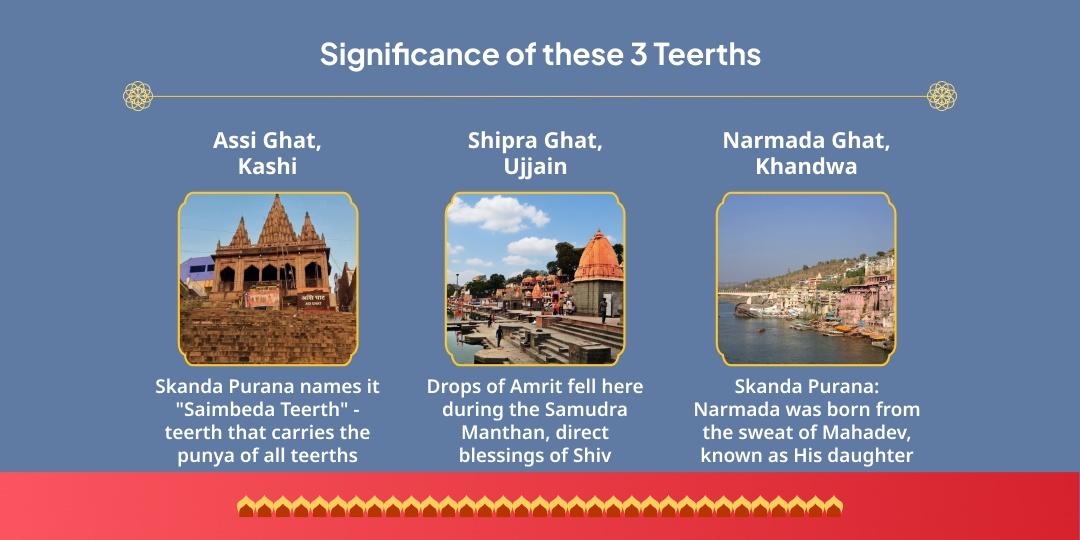 Significance of these 3 Teerths

Assi Ghat,
Kashi

Skanda Purana names it "Saimbeda Teerth" - teerth that carries the punya of all teerths

Shipra Ghat,
Ujjain

Drops of Amrit fell here during the Samudra Manthan, direct blessings of Shiv

Narmada Ghat,
Khandwa

Skanda Purana: Narmada was born from the sweat of Mahadev, known as His daughter